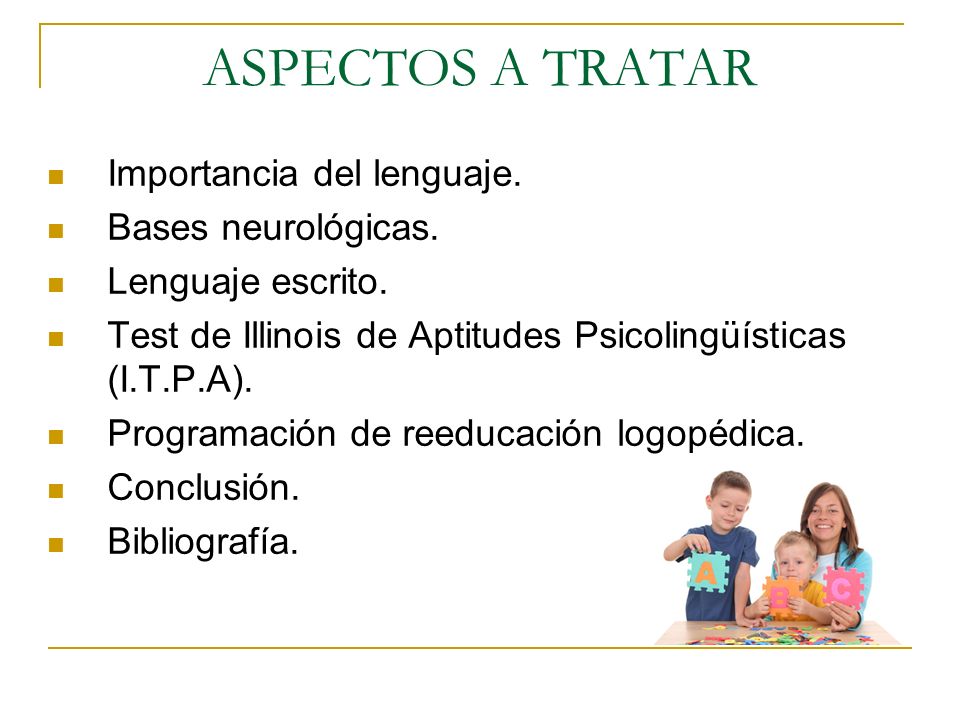 ASPECTOS A TRATAR

- Importancia del lenguaje.
- Bases neurológicas.
- Lenguaje escrito.
- Test de Illinois de Aptitudes Psicolingüísticas (I.T.P.A).
- Programación de reeducación logopédica.
- Conclusión.
- Bibliografía.

A B C